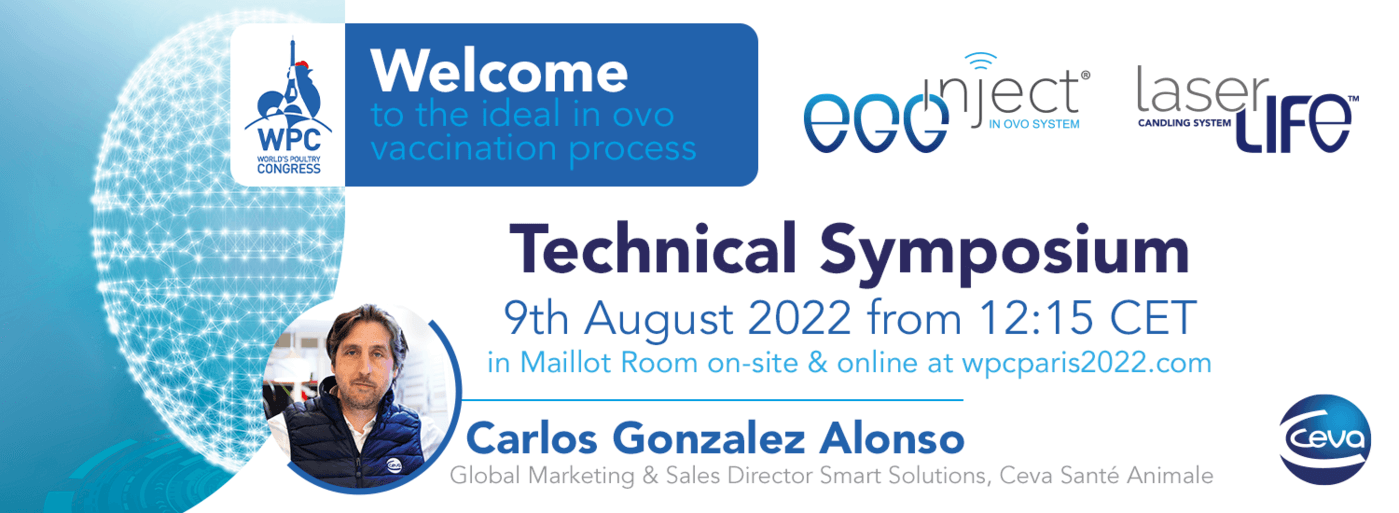 WPC
WORLD'S POULTRY CONGRESS

Welcome
to the ideal in ovo vaccination process

egg inject®
IN OVO SYSTEM

laser LIFE™
CANDLING SYSTEM

Technical Symposium
9th August 2022 from 12:15 CET
in Maillot Room on-site & online at wpcparis2022.com

Carlos Gonzalez Alonso
Global Marketing & Sales Director Smart Solutions, Ceva Santé Animale

Ceva